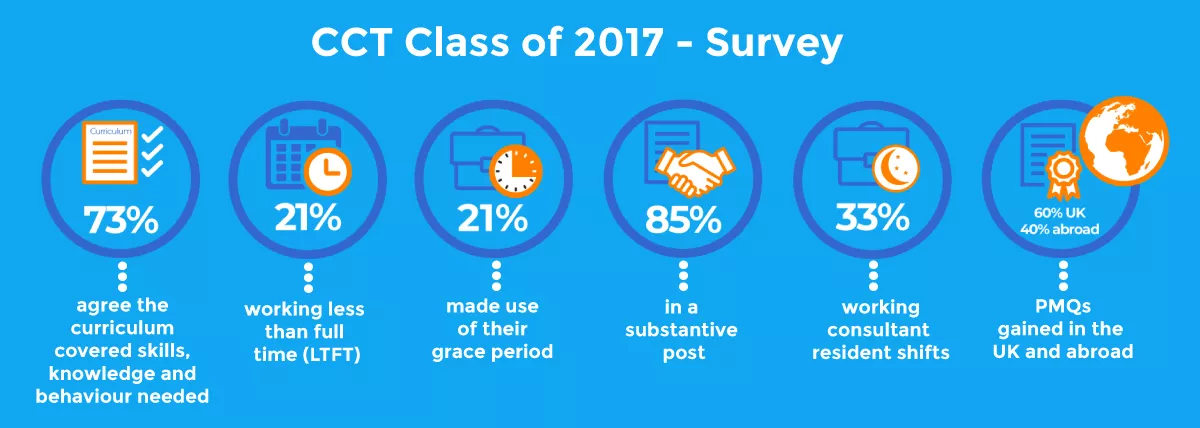 CCT Class of 2017 - Survey

Curriculum
73%
agree the curriculum covered skills, knowledge and behaviour needed

21%
working less than full time (LTFT)

21%
made use of their grace period

85%
in a substantive post

33%
working consultant resident shifts

60% UK
40% abroad
PMQs gained in the UK and abroad